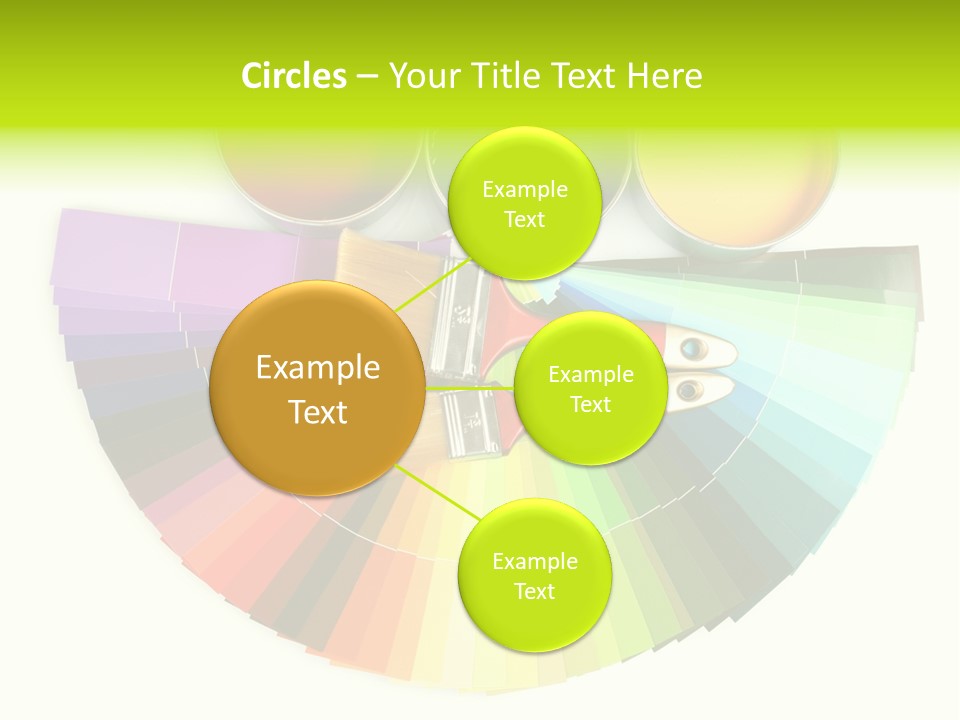 Circles – Your Title Text Here

Example Text

Example Text

Example Text

Example Text